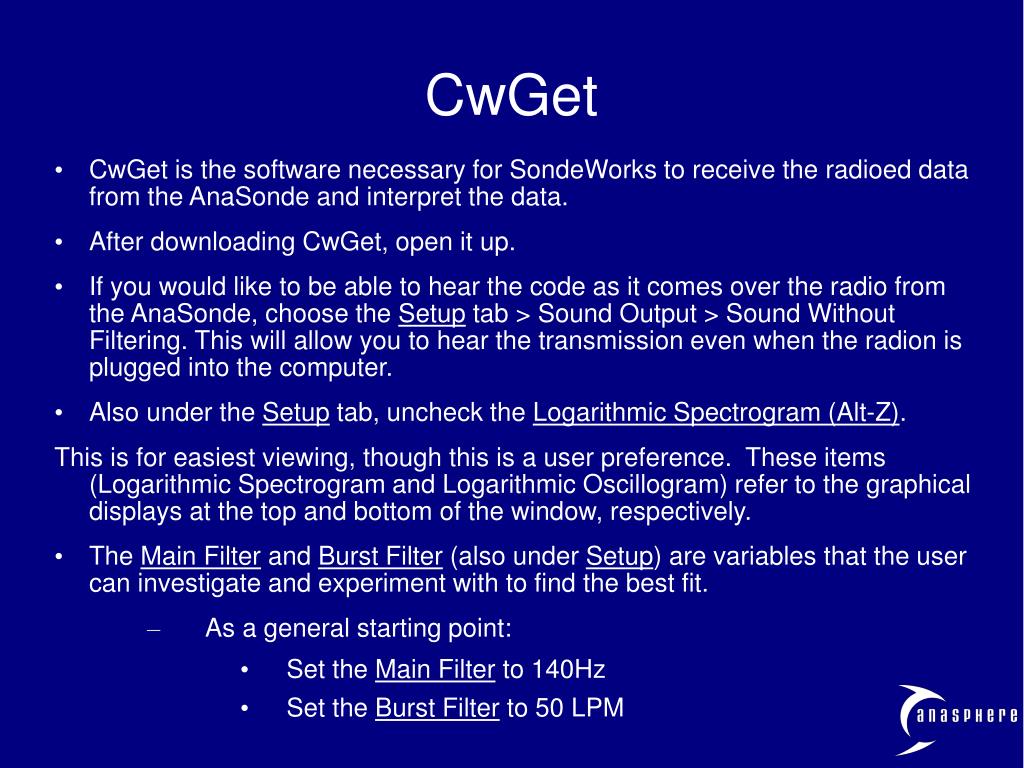 CwGet

• CwGet is the software necessary for SondeWorks to receive the radioed data from the AnaSonde and interpret the data.

• After downloading CwGet, open it up.

• If you would like to be able to hear the code as it comes over the radio from the AnaSonde, choose the Setup tab > Sound Output > Sound Without Filtering. This will allow you to hear the transmission even when the radion is plugged into the computer.

• Also under the Setup tab, uncheck the Logarithmic Spectrogram (Alt-Z).

This is for easiest viewing, though this is a user preference. These items (Logarithmic Spectrogram and Logarithmic Oscillogram) refer to the graphical displays at the top and bottom of the window, respectively.

• The Main Filter and Burst Filter (also under Setup) are variables that the user can investigate and experiment with to find the best fit.

– As a general starting point:

• Set the Main Filter to 140Hz

• Set the Burst Filter to 50 LPM

anasphere